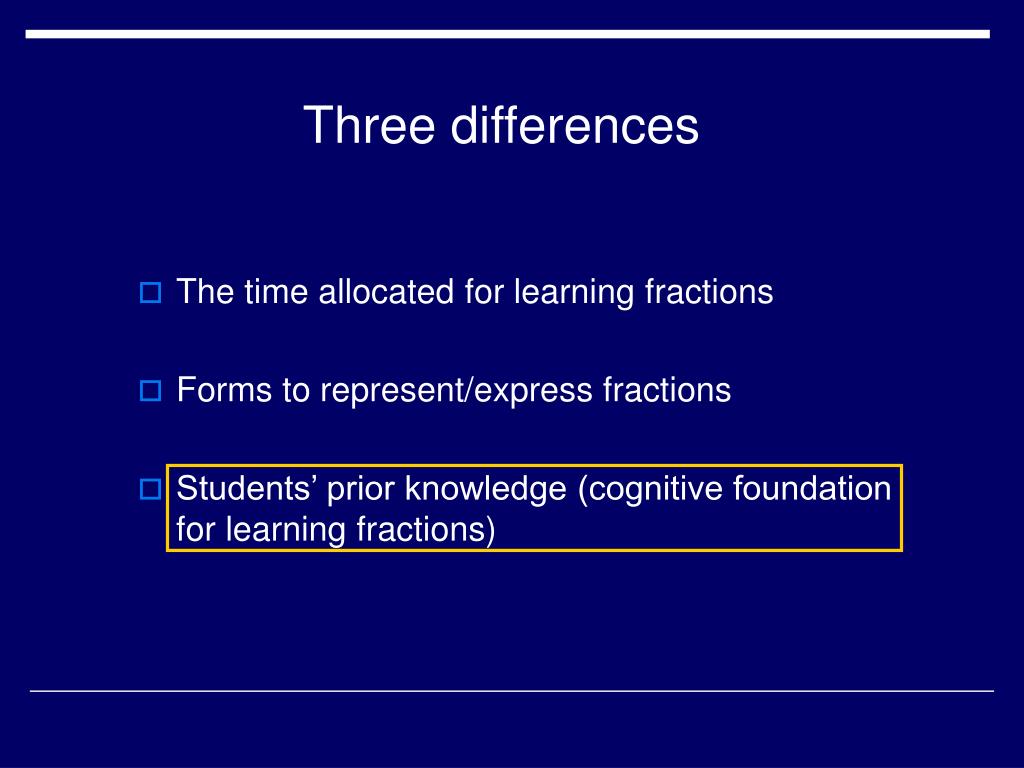 Three differences

The time allocated for learning fractions

Forms to represent/express fractions

Students’ prior knowledge (cognitive foundation for learning fractions)